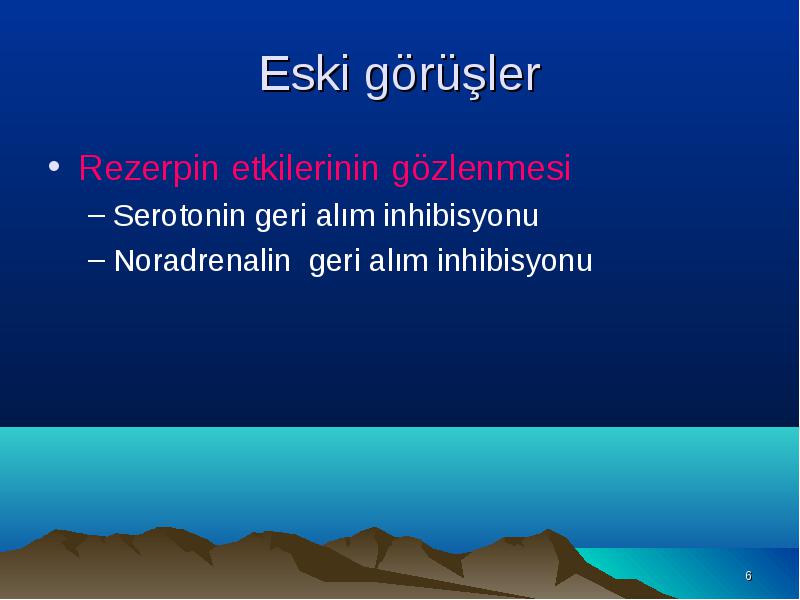 Eski görüşler

• Rezerpin etkilerinin gözlenmesi
– Serotonin geri alım inhibisyonu
– Noradrenalin geri alım inhibisyonu

6